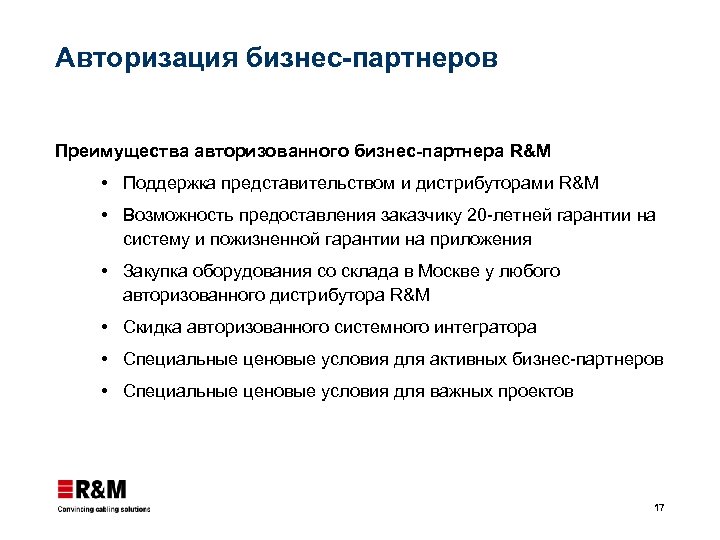 Авторизация бизнес-партнеров

Преимущества авторизованного бизнес-партнера R&M

• Поддержка представительством и дистрибуторами R&M

• Возможность предоставления заказчику 20-летней гарантии на систему и пожизненной гарантии на приложения

• Закупка оборудования со склада в Москве у любого авторизованного дистрибутора R&M

• Скидка авторизованного системного интегратора

• Специальные ценовые условия для активных бизнес-партнеров

• Специальные ценовые условия для важных проектов

R&M
Convincing cabling solutions

17